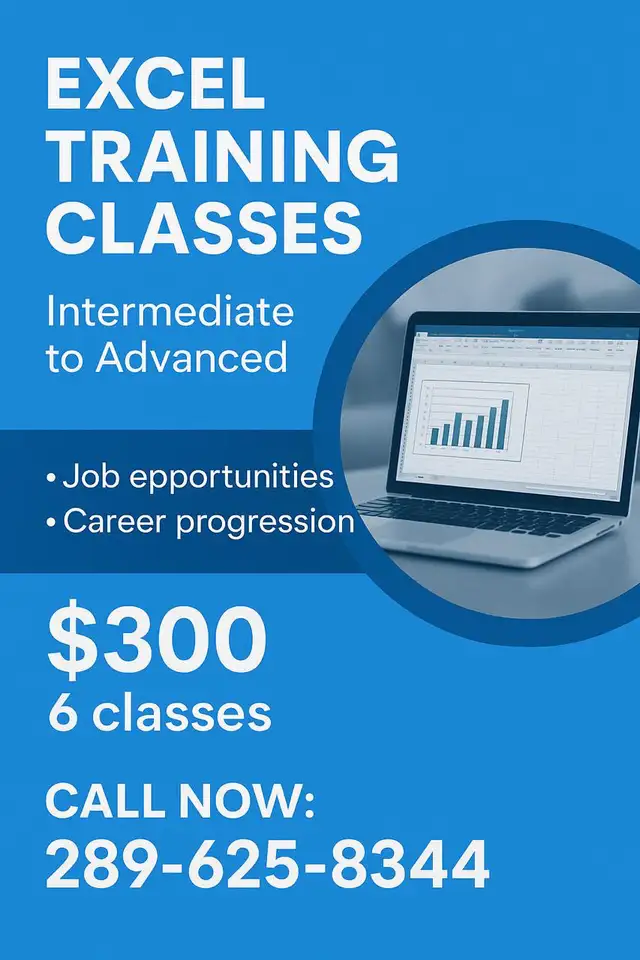 EXCEL TRAINING CLASSES

Intermediate to Advanced

• Job epportunities
• Career progression

$300
6 classes

CALL NOW:
289-625-8344